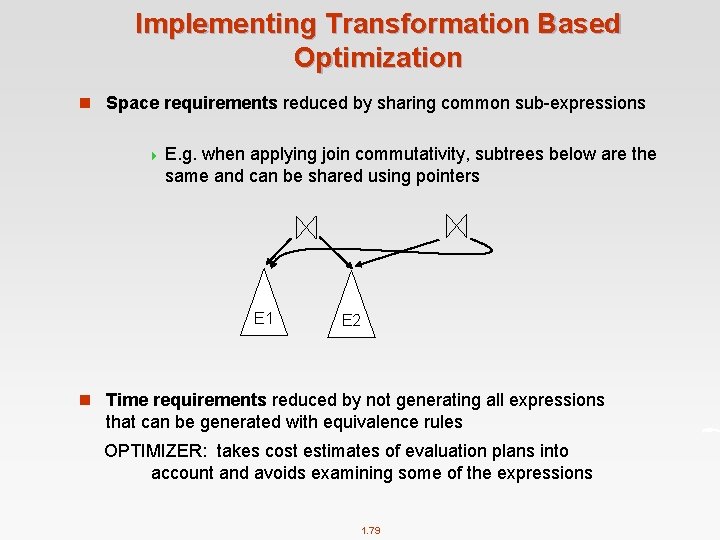 Implementing Transformation Based Optimization

Space requirements reduced by sharing common sub-expressions

E.g. when applying join commutativity, subtrees below are the same and can be shared using pointers

$\bowtie$ $\bowtie$

E1 E2

Time requirements reduced by not generating all expressions that can be generated with equivalence rules

OPTIMIZER: takes cost estimates of evaluation plans into account and avoids examining some of the expressions

1.79